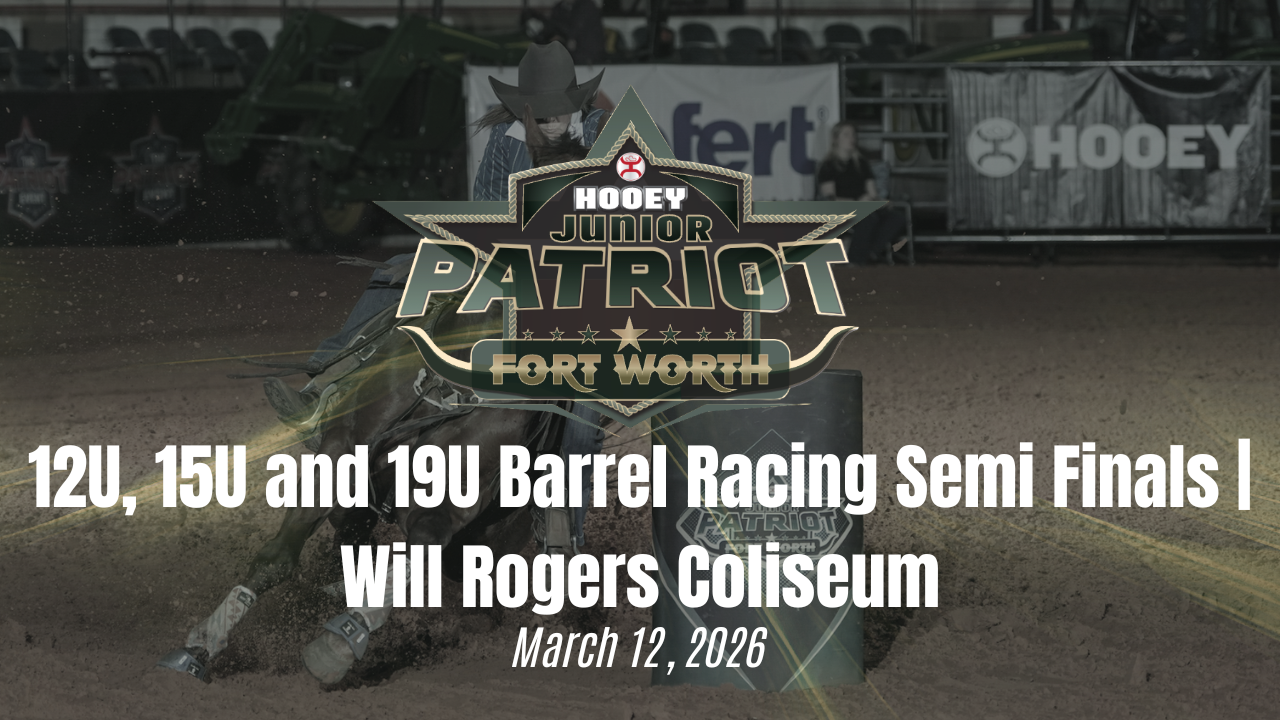 fert

HOOEY

HOOEY
JUNIOR
PATRIOT
FORT WORTH

PATRIOT
FORT WORTH

12U, 15U and 19U Barrel Racing Semi Finals | Will Rogers Coliseum

March 12, 2026